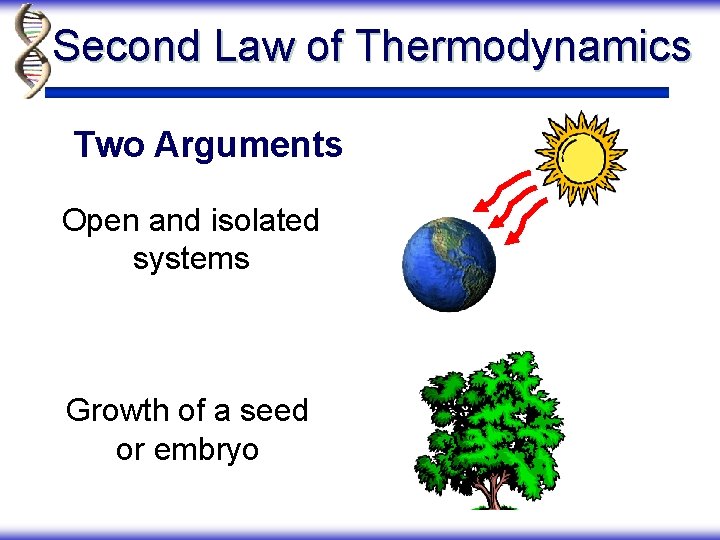 Second Law of Thermodynamics

Two Arguments

Open and isolated systems

Growth of a seed or embryo